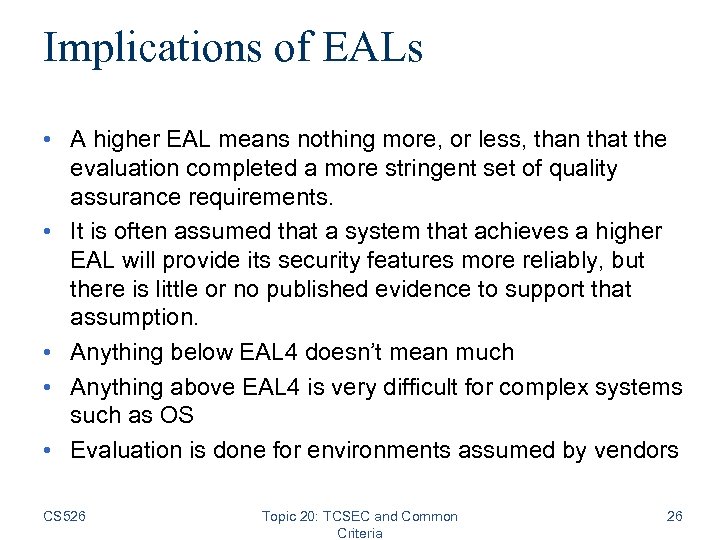 Implications of EALs

• A higher EAL means nothing more, or less, than that the evaluation completed a more stringent set of quality assurance requirements.
• It is often assumed that a system that achieves a higher EAL will provide its security features more reliably, but there is little or no published evidence to support that assumption.
• Anything below EAL4 doesn't mean much
• Anything above EAL4 is very difficult for complex systems such as OS
• Evaluation is done for environments assumed by vendors

CS526

Topic 20: TCSEC and Common Criteria

26